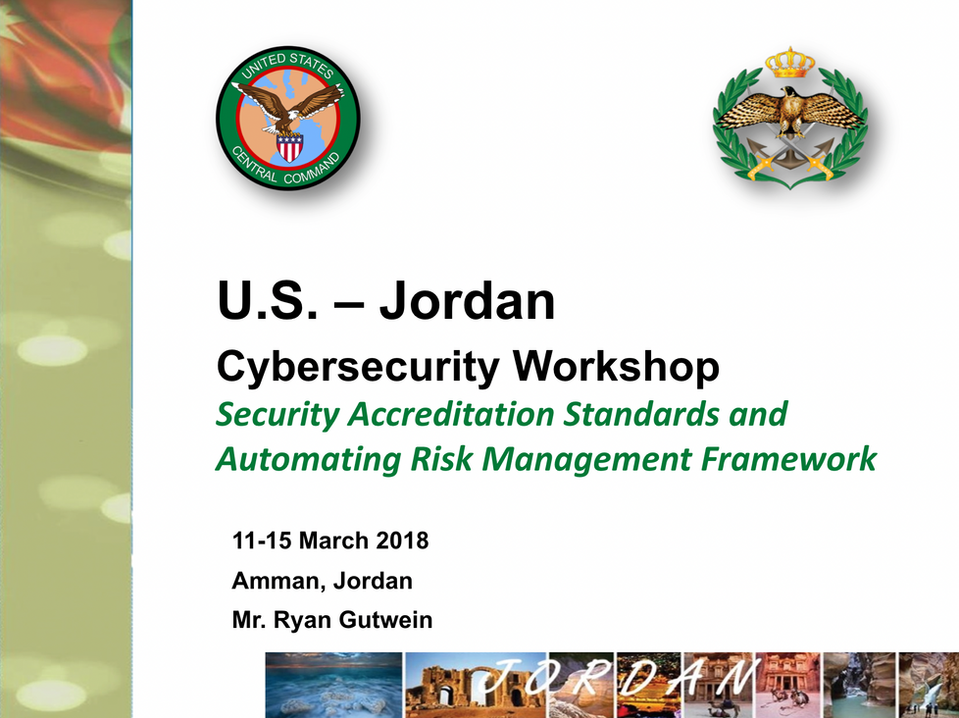 UNITED STATES CENTRAL COMMAND

U.S. – Jordan
Cybersecurity Workshop
Security Accreditation Standards and Automating Risk Management Framework

11-15 March 2018
Amman, Jordan
Mr. Ryan Gutwein

JORDAN